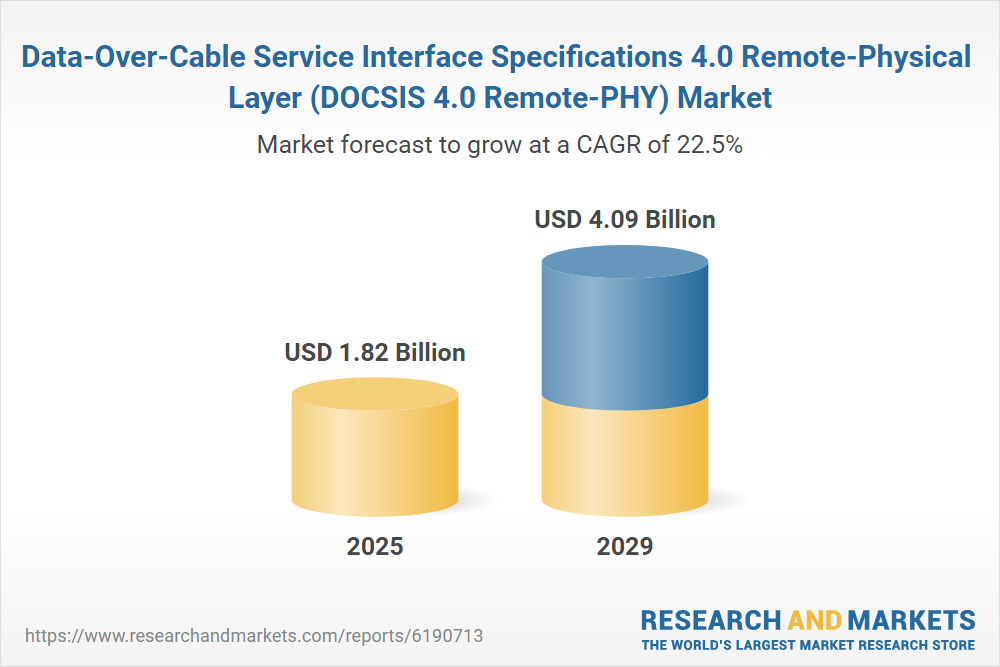 Data-Over-Cable Service Interface Specifications 4.0 Remote-Physical Layer (DOCSIS 4.0 Remote-PHY) Market

Market forecast to grow at a CAGR of 22.5%

USD 1.82 Billion

USD 4.09 Billion

2025

2029

https://www.researchandmarkets.com/reports/6190713

RESEARCH AND MARKETS
THE WORLD'S LARGEST MARKET RESEARCH STORE